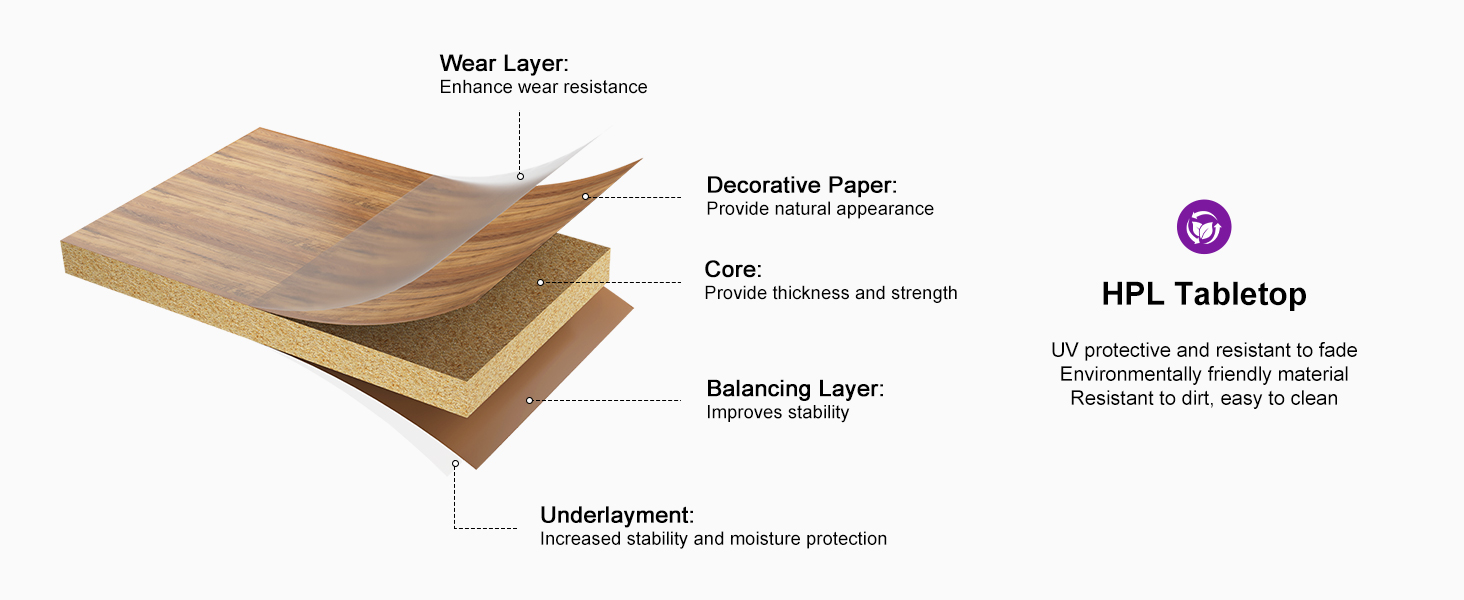 Wear Layer:
Enhance wear resistance

Decorative Paper:
Provide natural appearance

Core:
Provide thickness and strength

Balancing Layer:
Improves stability

Underlayment:
Increased stability and moisture protection

HPL Tabletop

UV protective and resistant to fade
Environmentally friendly material
Resistant to dirt, easy to clean